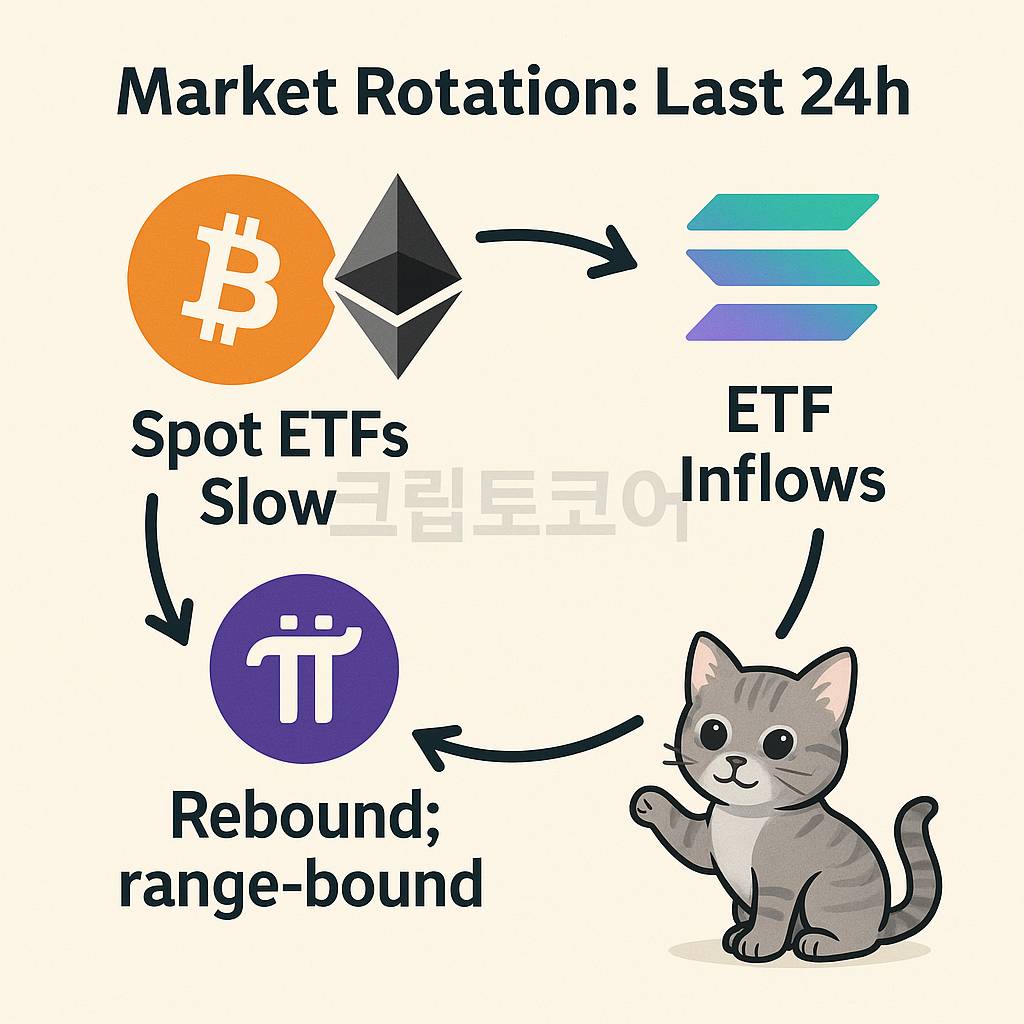 Market Rotation: Last 24h

Spot ETFs Slow

ETF Inflows

크립토코어

Rebound; range-bound